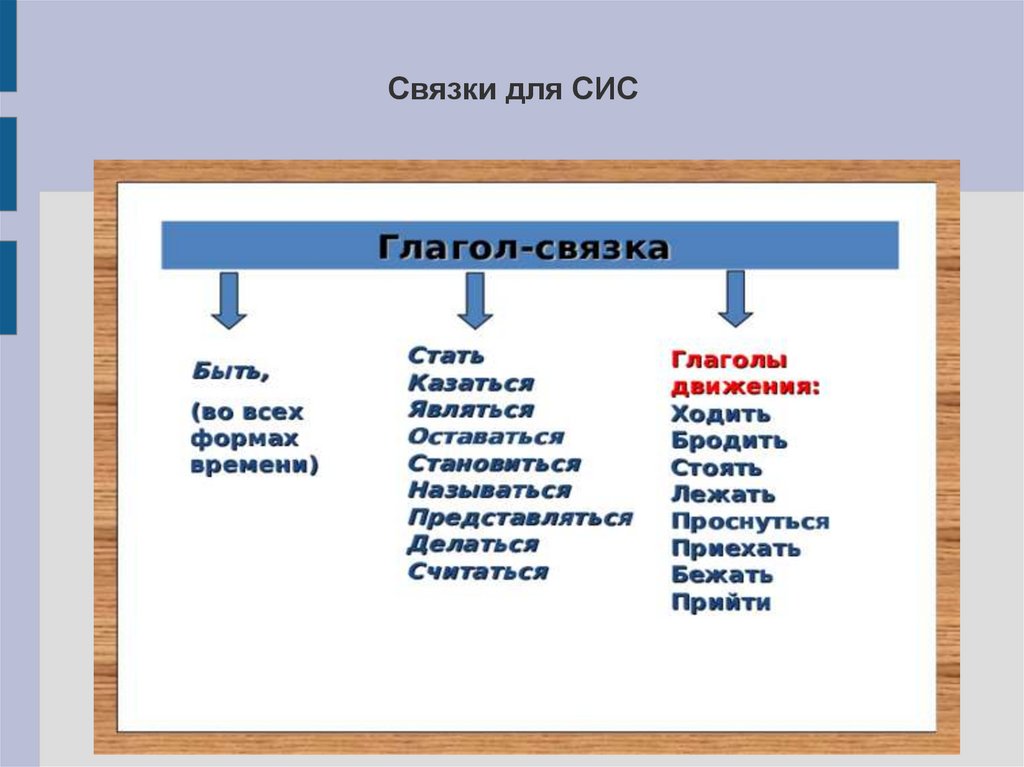 Связки для СИС

Глагол-связка

Быть,

(во всех формах времени)

Стать
Казаться
Являться
Оставаться
Становиться
Называться
Представляться
Делаться
Считаться

Глаголы движения:
Ходить
Бродить
Стоять
Лежать
Проснуться
Приехать
Бежать
Прийти